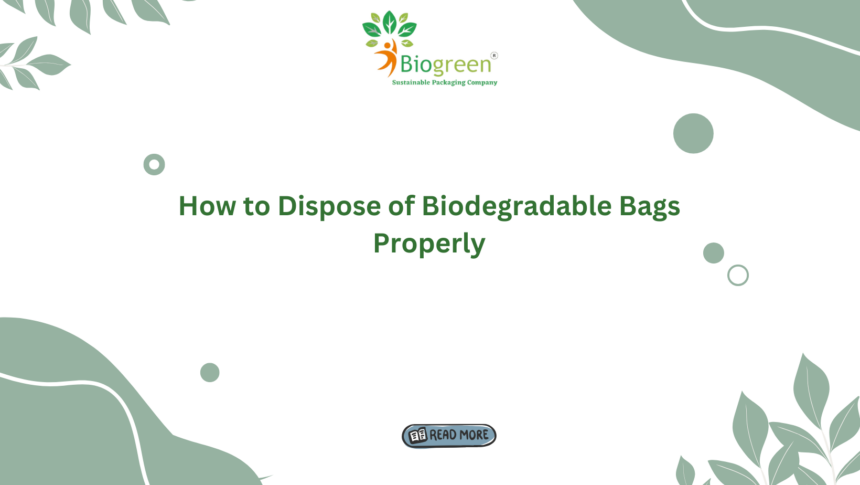 Biogreen®
Sustainable Packaging Company

How to Dispose of Biodegradable Bags Properly

READ MORE